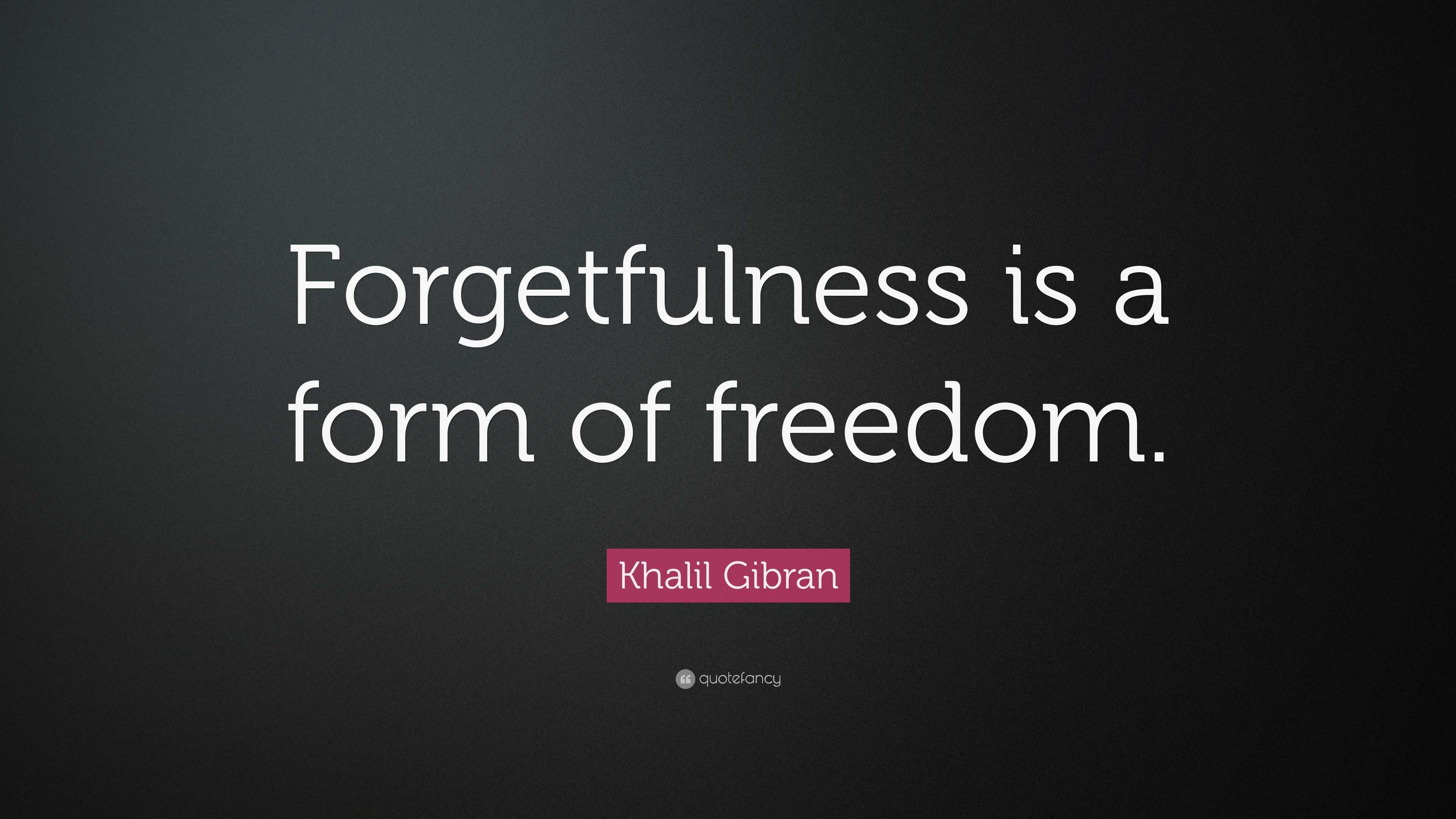 Forgetfulness is a form of freedom.

Khalil Gibran

quotefancy